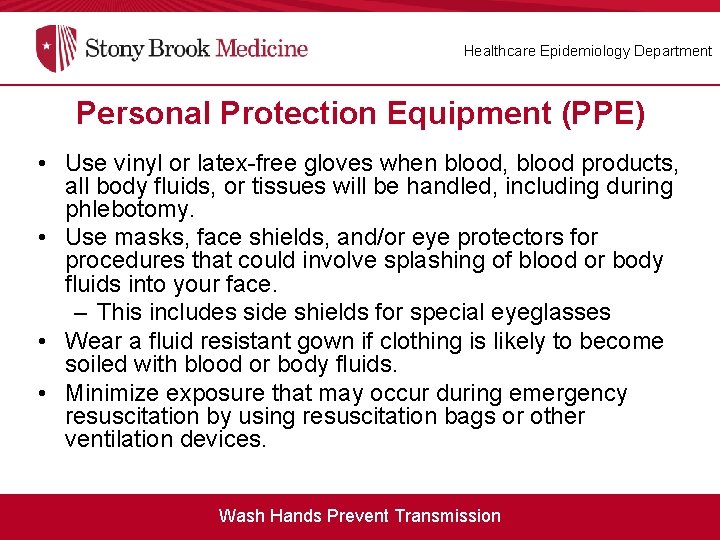 Stony Brook Medicine

Healthcare Epidemiology Department

Personal Protection Equipment (PPE)

• Use vinyl or latex-free gloves when blood, blood products, all body fluids, or tissues will be handled, including during phlebotomy.
• Use masks, face shields, and/or eye protectors for procedures that could involve splashing of blood or body fluids into your face.
– This includes side shields for special eyeglasses
• Wear a fluid resistant gown if clothing is likely to become soiled with blood or body fluids.
• Minimize exposure that may occur during emergency resuscitation by using resuscitation bags or other ventilation devices.

Wash Hands Prevent Transmission